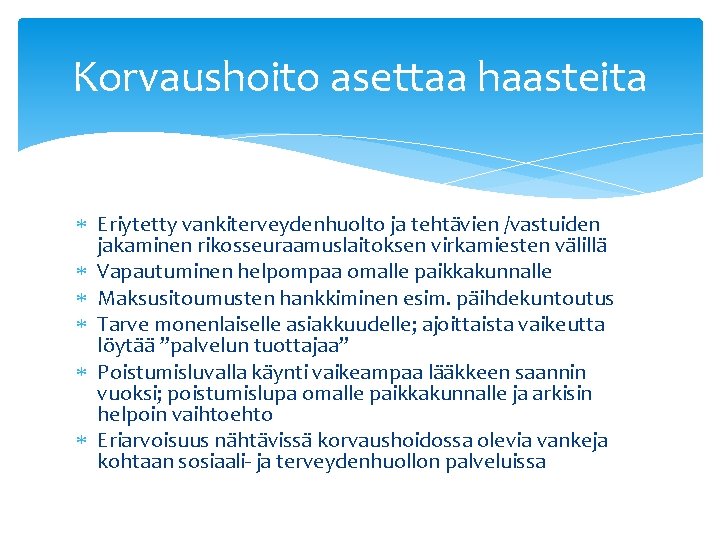 Korvaushoito asettaa haasteita

* Eriytetty vankiterveydenhuolto ja tehtävien /vastuiden jakaminen rikosseuraamuslaitoksen virkamiesten välillä
* Vapautuminen helpompaa omalle paikkakunnalle
* Maksusitoumusten hankkiminen esim. päihdekuntoutus
* Tarve monenlaiselle asiakkuudelle; ajoittaista vaikeutta löytää ”palvelun tuottajaa”
* Poistumisluvalla käynti vaikeampaa lääkkeen saannin vuoksi; poistumislupa omalle paikkakunnalle ja arkisin helpoin vaihtoehto
* Eriarvoisuus nähtävissä korvaushoidossa olevia vankeja kohtaan sosiaali- ja terveydenhuollon palveluissa